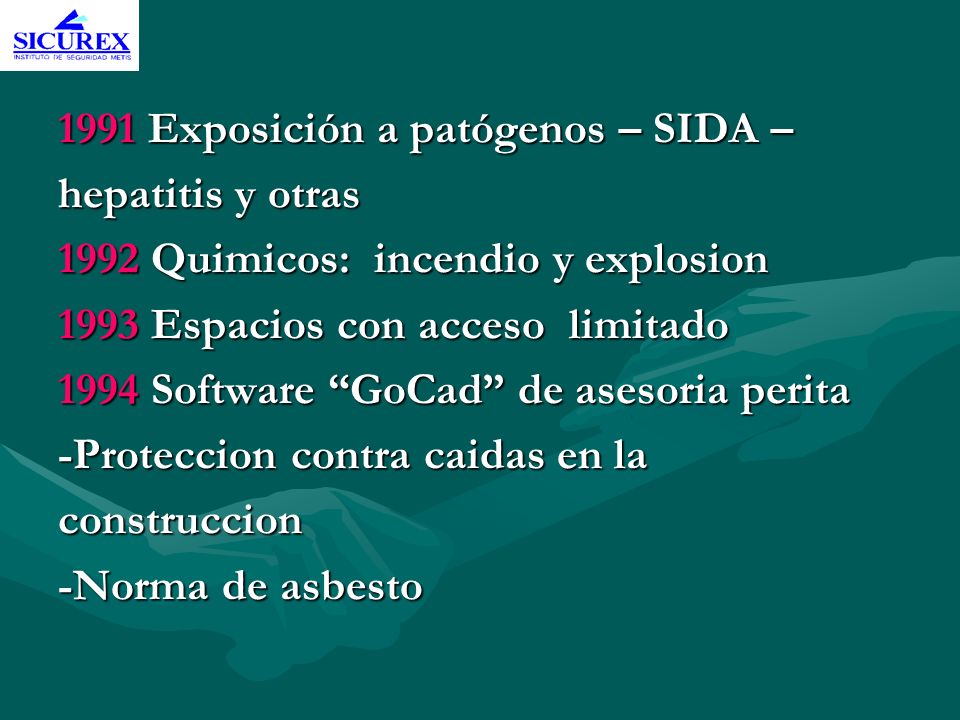 SICUREX
INSTITUTO DE SEGURIDAD METIS

1991 Exposición a patógenos – SIDA – hepatitis y otras
1992 Quimicos: incendio y explosion
1993 Espacios con acceso limitado
1994 Software “GoCad” de asesoria perita
-Proteccion contra caidas en la construccion
-Norma de asbesto